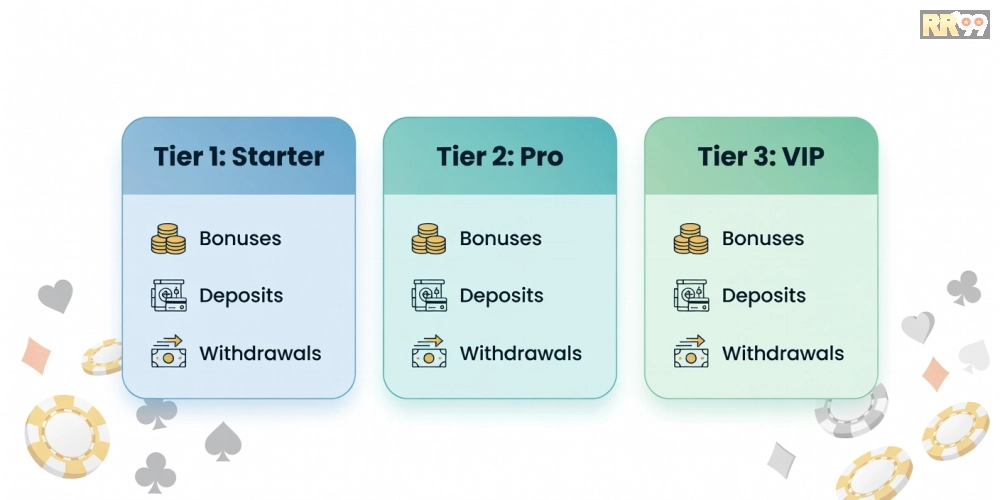 RR99

Tier 1: Starter

Bonuses

Deposits

Withdrawals

Tier 2: Pro

Bonuses

Deposits

Withdrawals

Tier 3: VIP

Bonuses

Deposits

Withdrawals